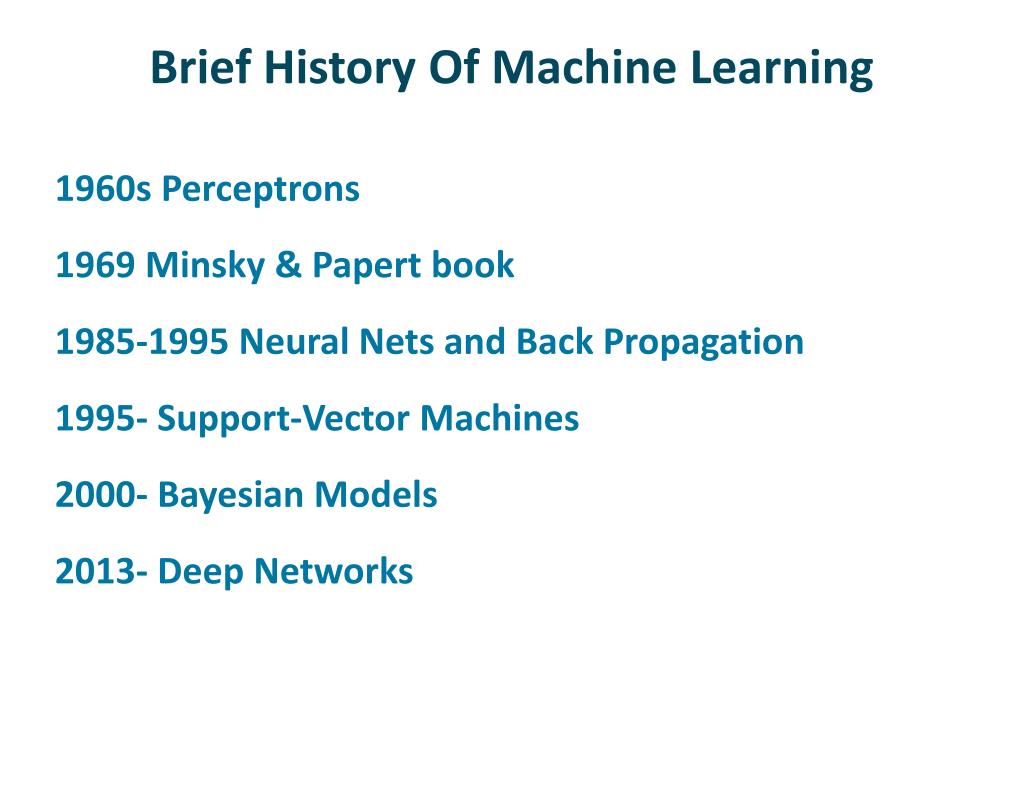 Brief History Of Machine Learning

1960s Perceptrons

1969 Minsky & Papert book

1985-1995 Neural Nets and Back Propagation

1995- Support-Vector Machines

2000- Bayesian Models

2013- Deep Networks